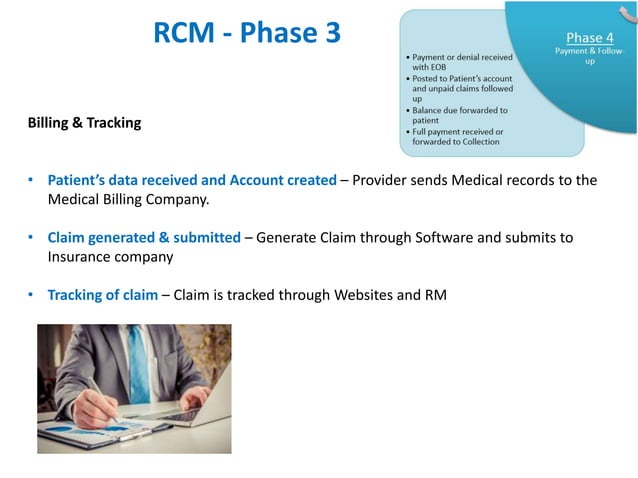 RCM - Phase 3

Phase 4
Payment & Follow-up

• Payment or denial received with EOB
• Posted to Patient's account and unpaid claims followed up
• Balance due forwarded to patient
• Full payment received or forwarded to Collection

Billing & Tracking

• Patient's data received and Account created – Provider sends Medical records to the Medical Billing Company.

• Claim generated & submitted – Generate Claim through Software and submits to Insurance company

• Tracking of claim – Claim is tracked through Websites and RM